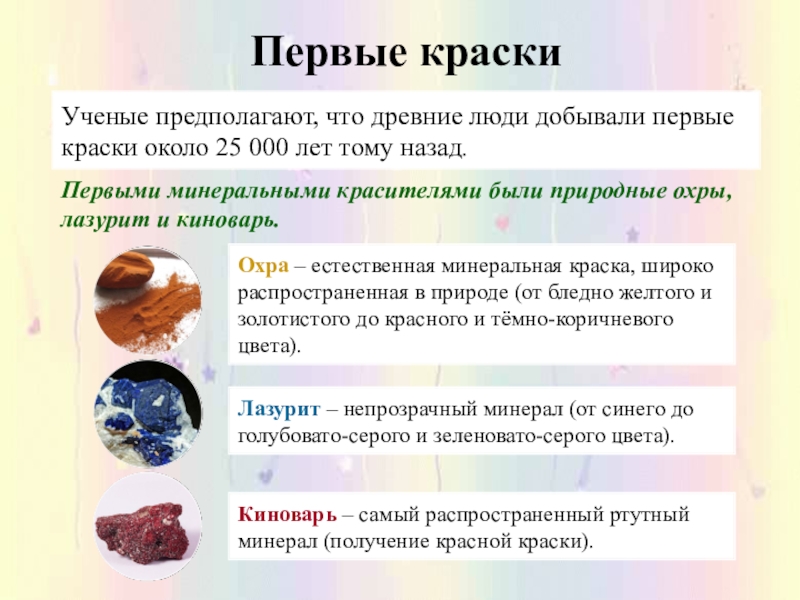 Первые краски

Ученые предполагают, что древние люди добывали первые краски около 25 000 лет тому назад.

Первыми минеральными красителями были природные охры, лазурит и киноварь.

Охра – естественная минеральная краска, широко распространенная в природе (от бледно желтого и золотистого до красного и тёмно-коричневого цвета).

Лазурит – непрозрачный минерал (от синего до голубовато-серого и зеленовато-серого цвета).

Киноварь – самый распространенный ртутный минерал (получение красной краски).